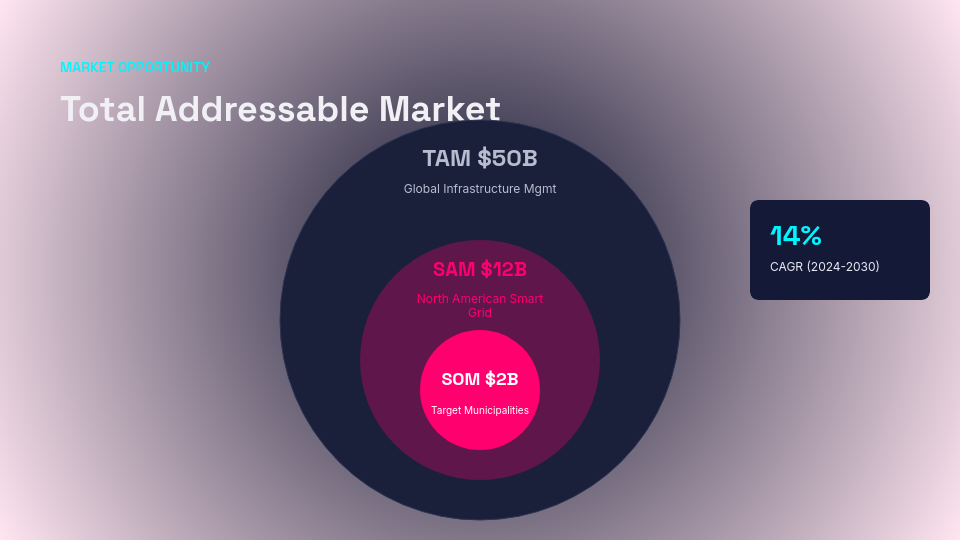 MARKET OPPORTUNITY

Total Addressable Market

TAM $50B

Global Infrastructure Mgmt

SAM $12B

North American Smart Grid

SOM $2B

Target Municipalities

14%

CAGR (2024-2030)